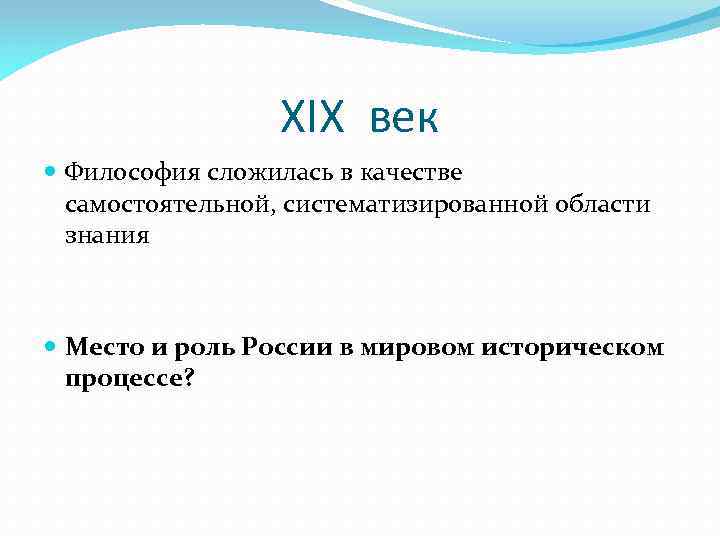 XIX век

Философия сложилась в качестве самостоятельной, систематизированной области знания

Место и роль России в мировом историческом процессе?